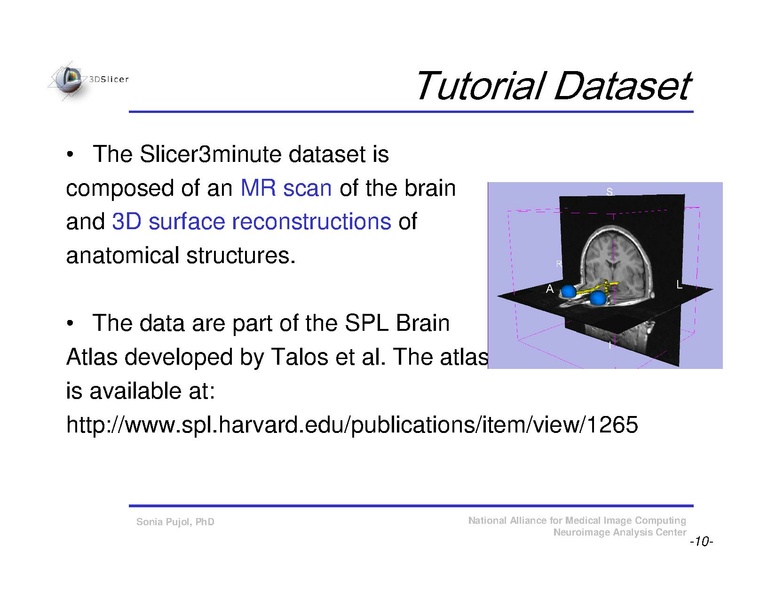 3DSlicer

Tutorial Dataset

• The Slicer3minute dataset is composed of an MR scan of the brain and 3D surface reconstructions of anatomical structures.

S
R
A
L
I

• The data are part of the SPL Brain Atlas developed by Talos et al. The atlas is available at: http://www.spl.harvard.edu/publications/item/view/1265

Sonia Pujol, PhD

National Alliance for Medical Image Computing
Neuroimage Analysis Center

-10-